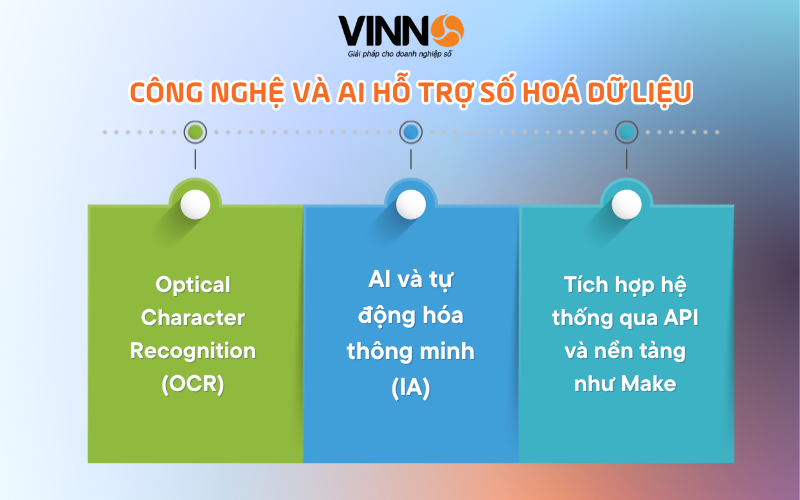 VINNO
Giải pháp cho doanh nghiệp số

CÔNG NGHỆ VÀ AI HỖ TRỢ SỐ HOÁ DỮ LIỆU

Optical Character Recognition (OCR)

AI và tự động hóa thông minh (IA)

Tích hợp hệ thống qua API và nền tảng như Make